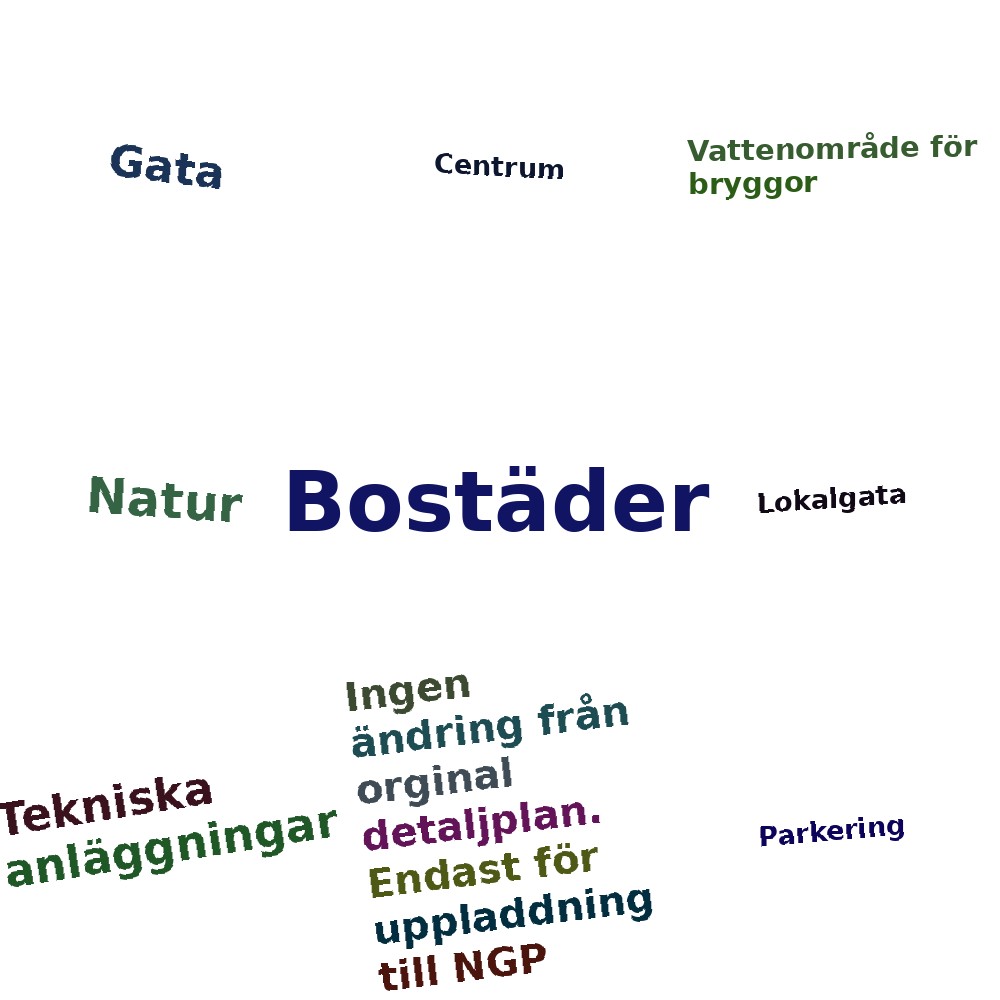 Gata

Centrum

Vattenområde för bryggor

Natur

Bostäder

Lokalgata

Tekniska anläggningar

Ingen ändring från orginal detaljplan. Endast för uppladdning till NGP

Parkering